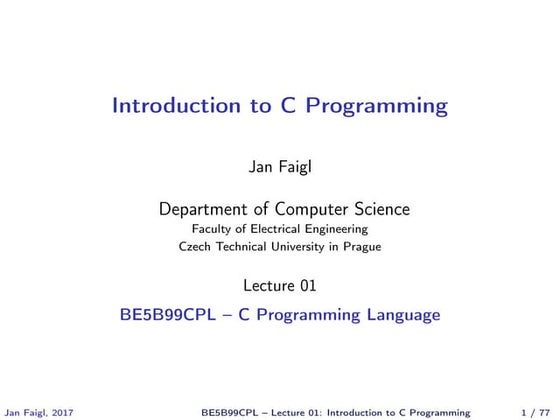 Introduction to C Programming

Jan Faigl

Department of Computer Science
Faculty of Electrical Engineering
Czech Technical University in Prague

Lecture 01

BE5B99CPL – C Programming Language

Jan Faigl, 2017

BE5B99CPL – Lecture 01: Introduction to C Programming

1 / 77